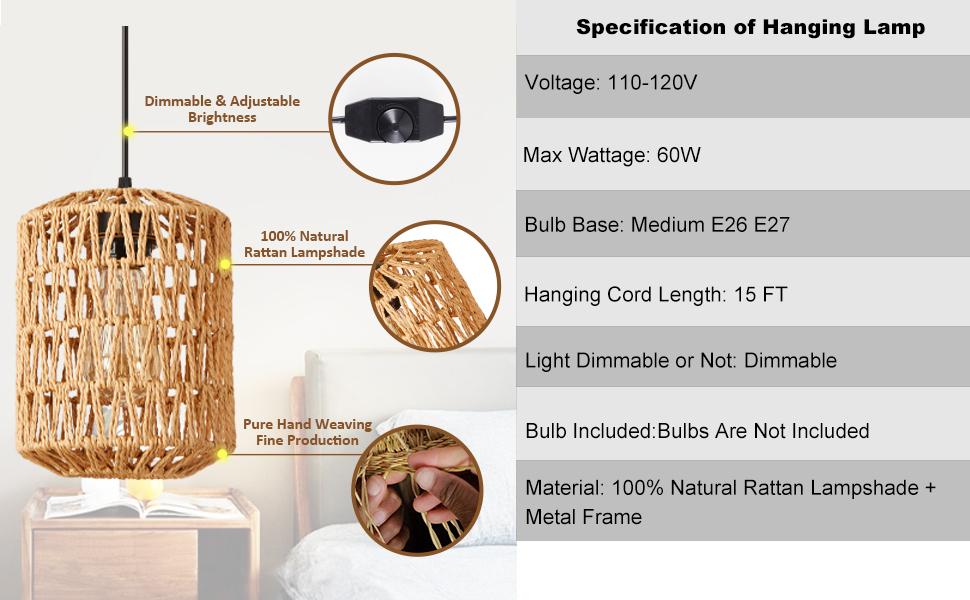 Dimmable & Adjustable Brightness

100% Natural Rattan Lampshade

Pure Hand Weaving Fine Production

Specification of Hanging Lamp

Voltage: 110-120V

Max Wattage: 60W

Bulb Base: Medium E26 E27

Hanging Cord Length: 15 FT

Light Dimmable or Not: Dimmable

Bulb Included:Bulbs Are Not Included

Material: 100% Natural Rattan Lampshade + Metal Frame